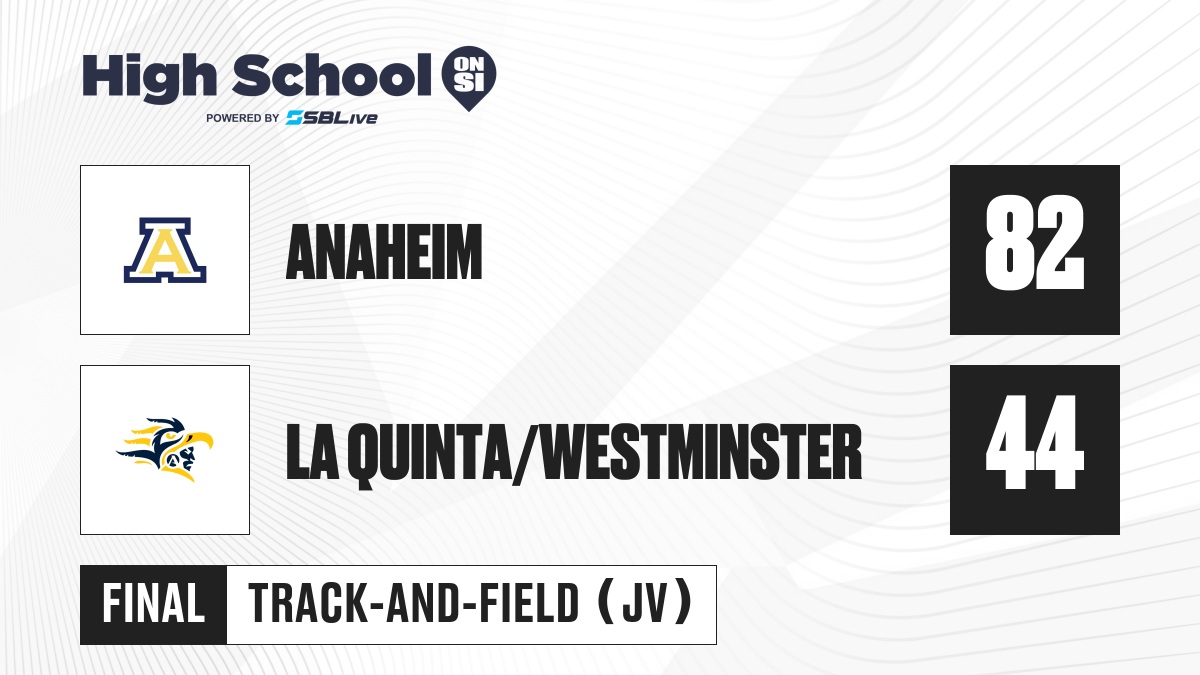 High School ON SI
POWERED BY SBLive

A

ANAHEIM

82

LA QUINTA/WESTMINSTER

44

FINAL

TRACK-AND-FIELD (JV)